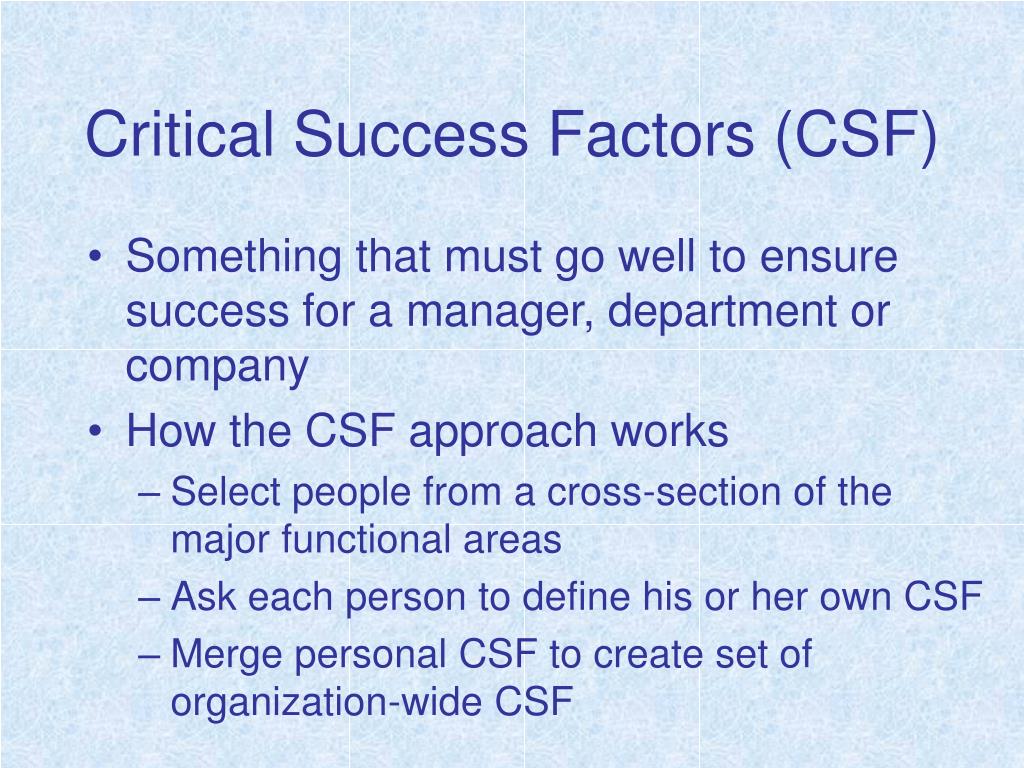 Critical Success Factors (CSF)

• Something that must go well to ensure success for a manager, department or company
• How the CSF approach works
– Select people from a cross-section of the major functional areas
– Ask each person to define his or her own CSF
– Merge personal CSF to create set of organization-wide CSF